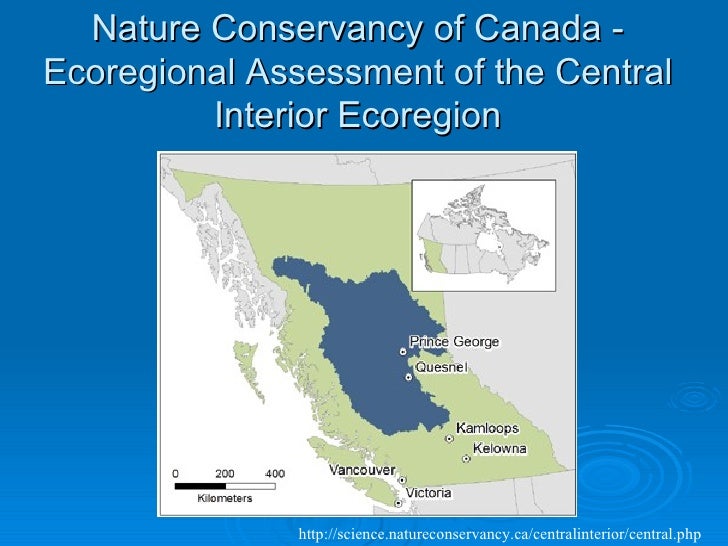 Nature Conservancy of Canada - Ecoregional Assessment of the Central Interior Ecoregion

Prince George
Quesnel
Kamloops
Kelowna
Vancouver
Victoria
0 200 400
Kilometers

http://science.natureconservancy.ca/centralinterior/central.php